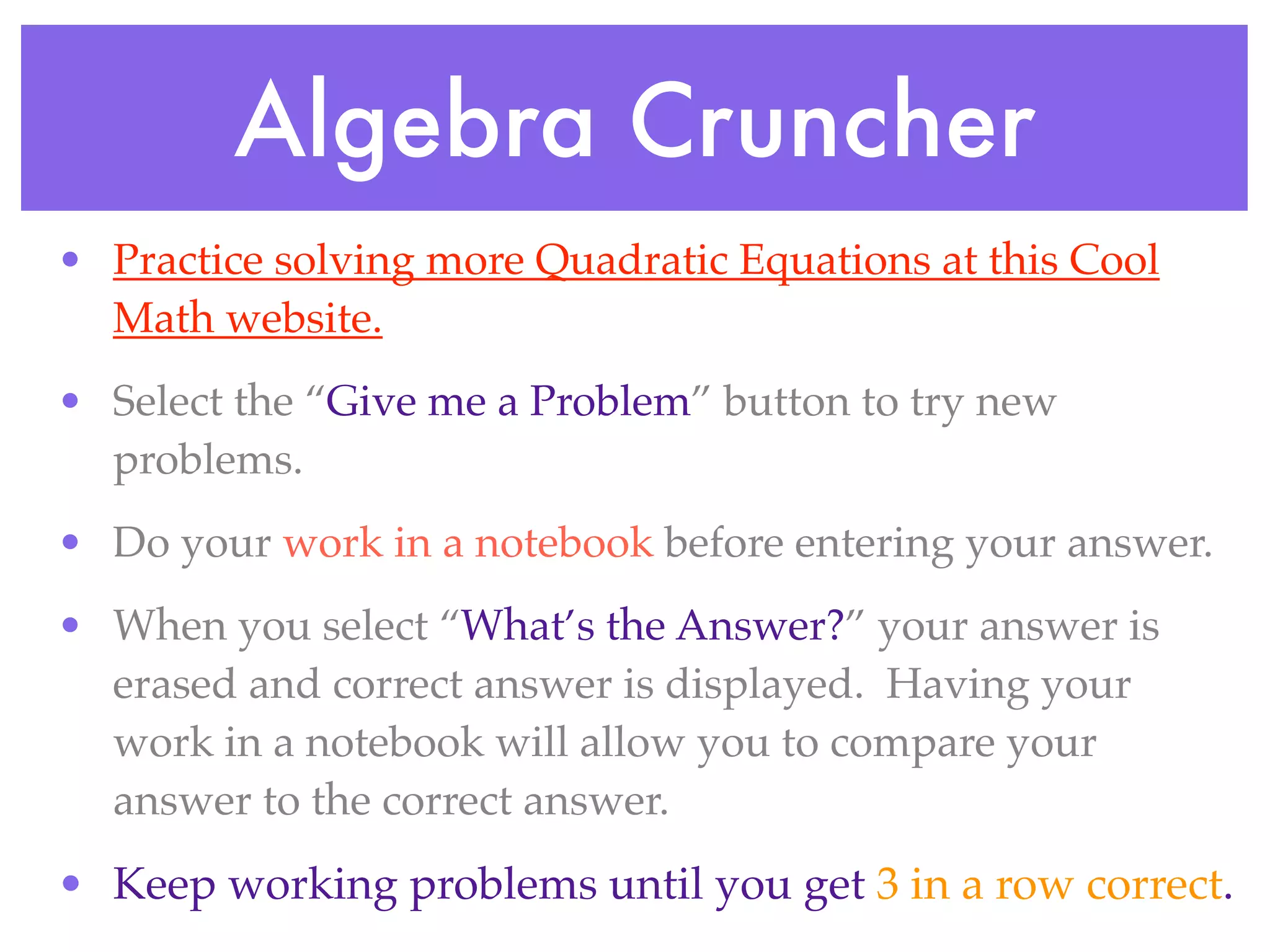 Algebra Cruncher

• Practice solving more Quadratic Equations at this Cool Math website.

• Select the “Give me a Problem” button to try new problems.

• Do your work in a notebook before entering your answer.

• When you select “What’s the Answer?” your answer is erased and correct answer is displayed.  Having your work in a notebook will allow you to compare your answer to the correct answer.

• Keep working problems until you get 3 in a row correct.